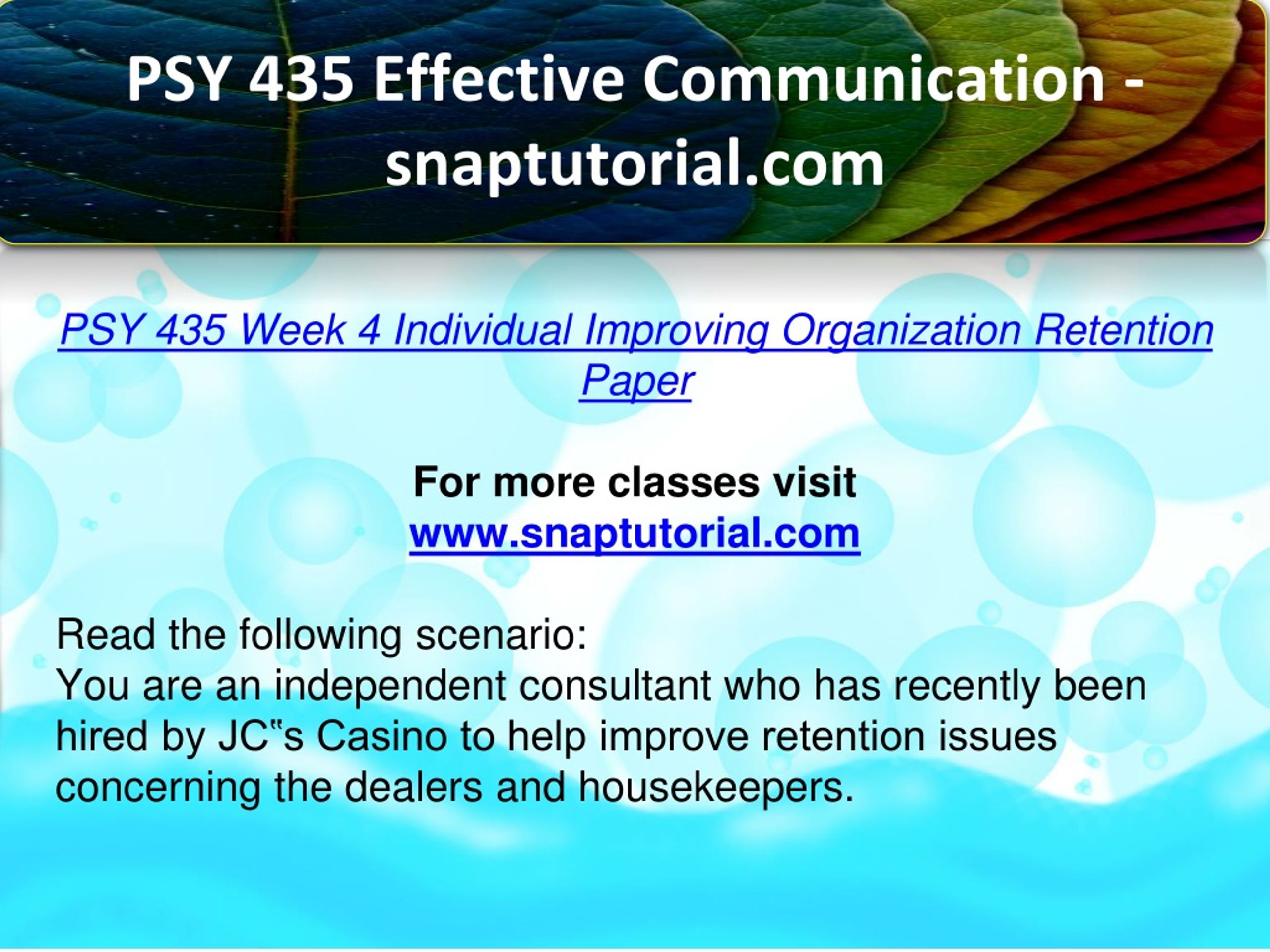 PSY 435 Effective Communication - snaptutorial.com

PSY 435 Week 4 Individual Improving Organization Retention Paper

For more classes visit
www.snaptutorial.com

Read the following scenario:
You are an independent consultant who has recently been hired by JC‟s Casino to help improve retention issues concerning the dealers and housekeepers.